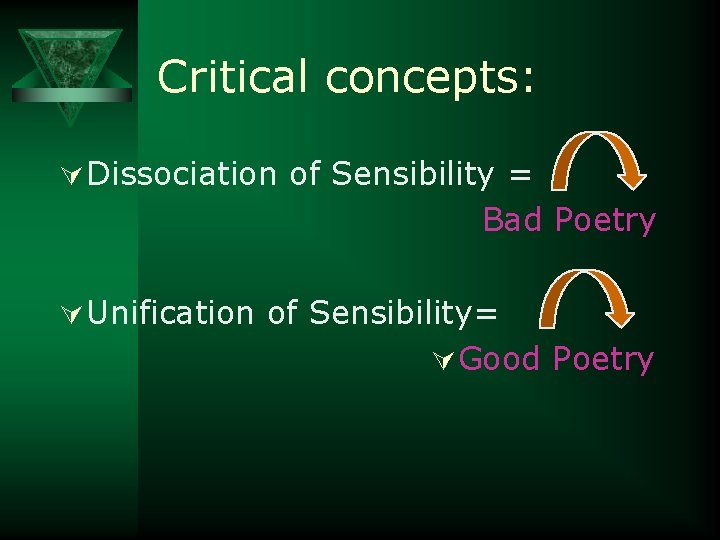 Critical concepts:

Dissociation of Sensibility =

Bad Poetry

Unification of Sensibility=

Good Poetry